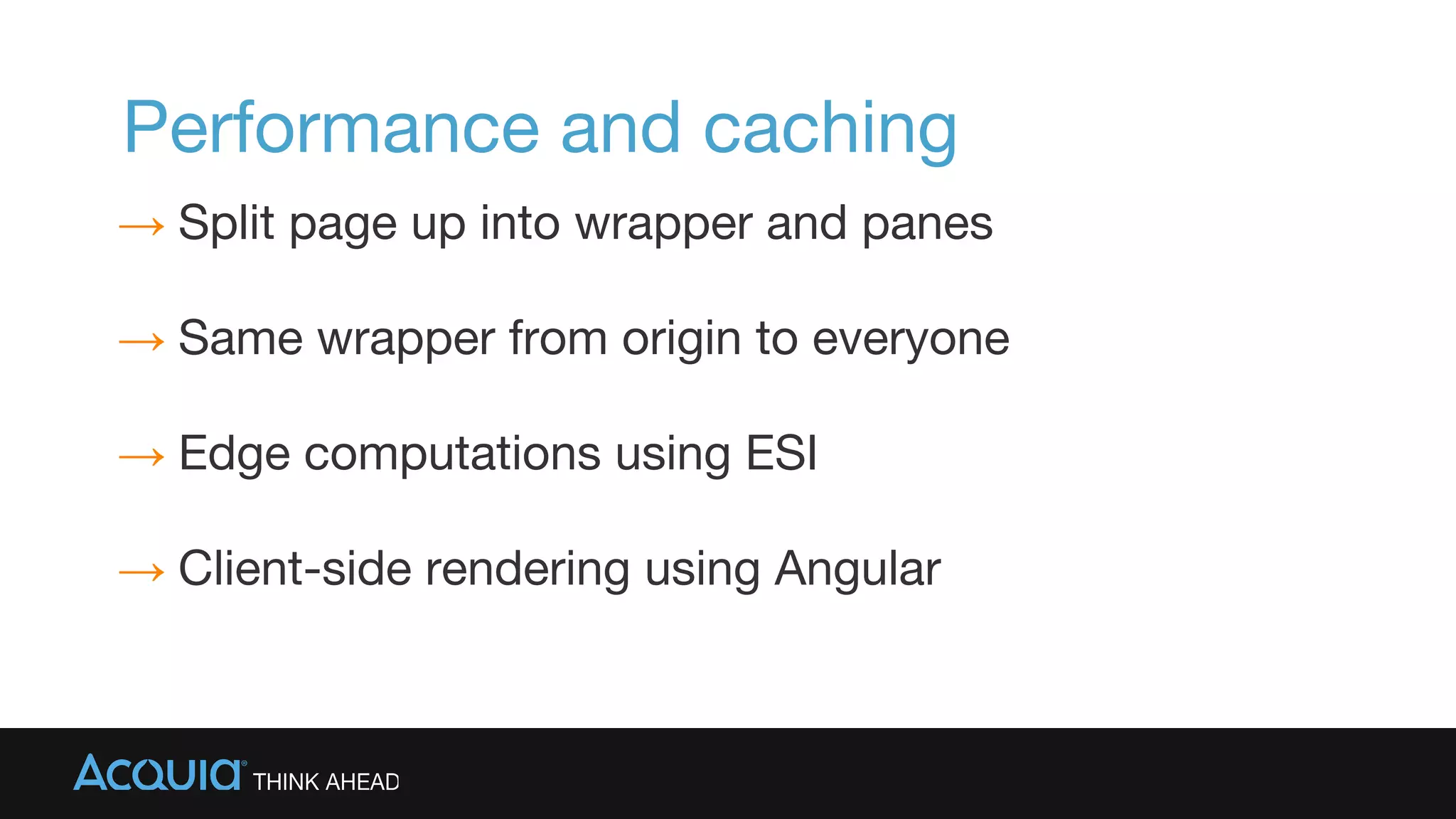 Performance and caching

→ Split page up into wrapper and panes

→ Same wrapper from origin to everyone

→ Edge computations using ESI

→ Client-side rendering using Angular

ACQUIA® THINK AHEAD